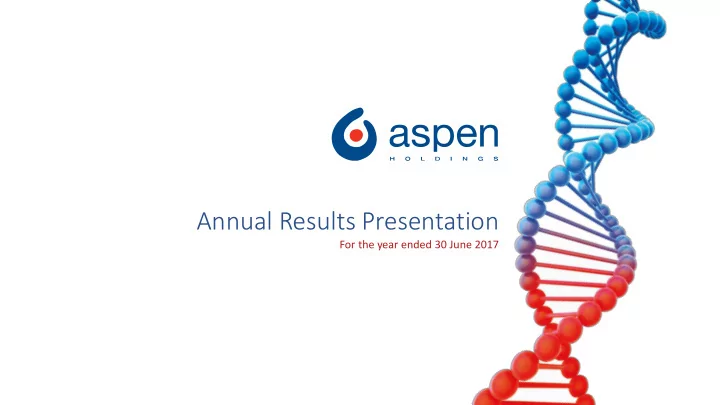 aspen
HOLDINGS

Annual Results Presentation
For the year ended 30 June 2017